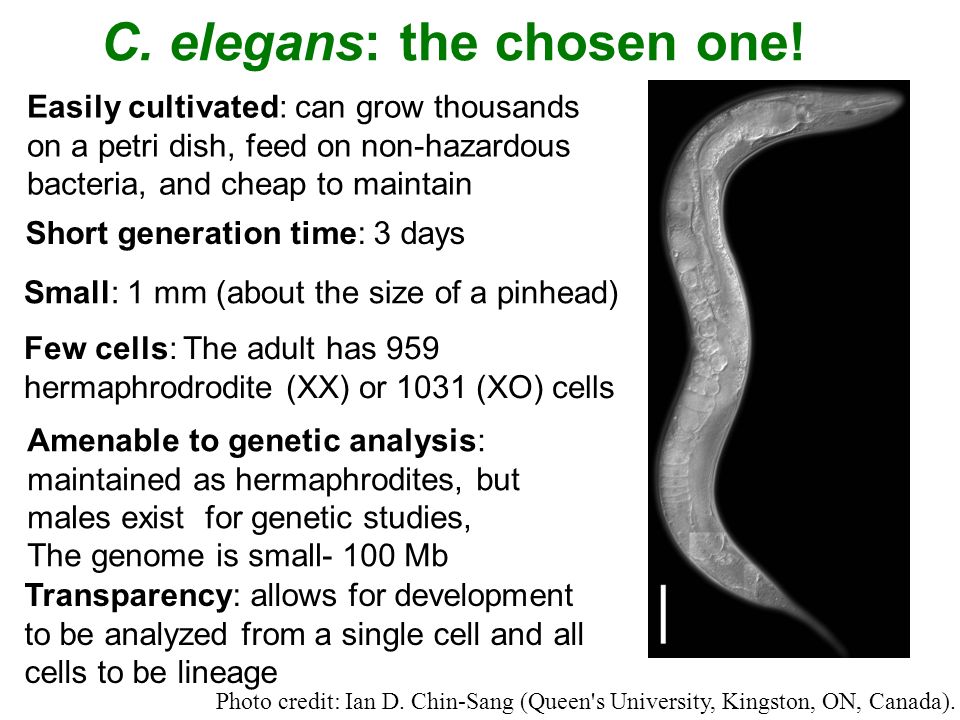 C. elegans: the chosen one!

Easily cultivated: can grow thousands on a petri dish, feed on non-hazardous bacteria, and cheap to maintain

Short generation time: 3 days

Small: 1 mm (about the size of a pinhead)

Few cells: The adult has 959 hermaphrodrodite (XX) or 1031 (XO) cells

Amenable to genetic analysis: maintained as hermaphrodites, but males exist for genetic studies, The genome is small- 100 Mb

Transparency: allows for development to be analyzed from a single cell and all cells to be lineage

Photo credit: Ian D. Chin-Sang (Queen's University, Kingston, ON, Canada).